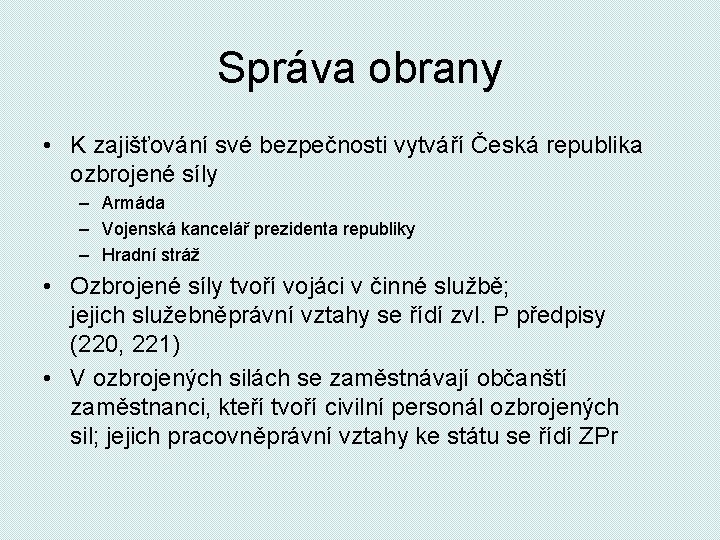 Správa obrany

• K zajišťování své bezpečnosti vytváří Česká republika ozbrojené síly
  – Armáda
  – Vojenská kancelář prezidenta republiky
  – Hradní stráž
• Ozbrojené síly tvoří vojáci v činné službě; jejich služebněprávní vztahy se řídí zvl. P předpisy (220, 221)
• V ozbrojených silách se zaměstnávají občanští zaměstnanci, kteří tvoří civilní personál ozbrojených sil; jejich pracovněprávní vztahy ke státu se řídí ZPr